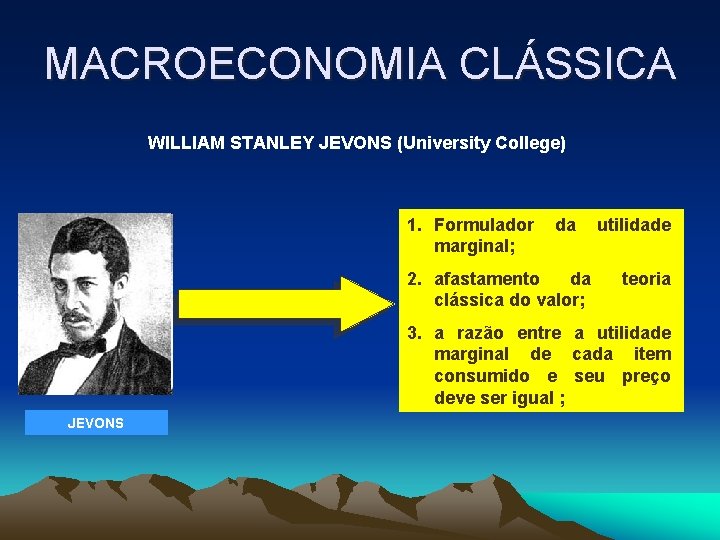 MACROECONOMIA CLÁSSICA

WILLIAM STANLEY JEVONS (University College)

JEVONS

1. Formulador da utilidade marginal;
2. afastamento da teoria clássica do valor;
3. a razão entre a utilidade marginal de cada item consumido e seu preço deve ser igual ;